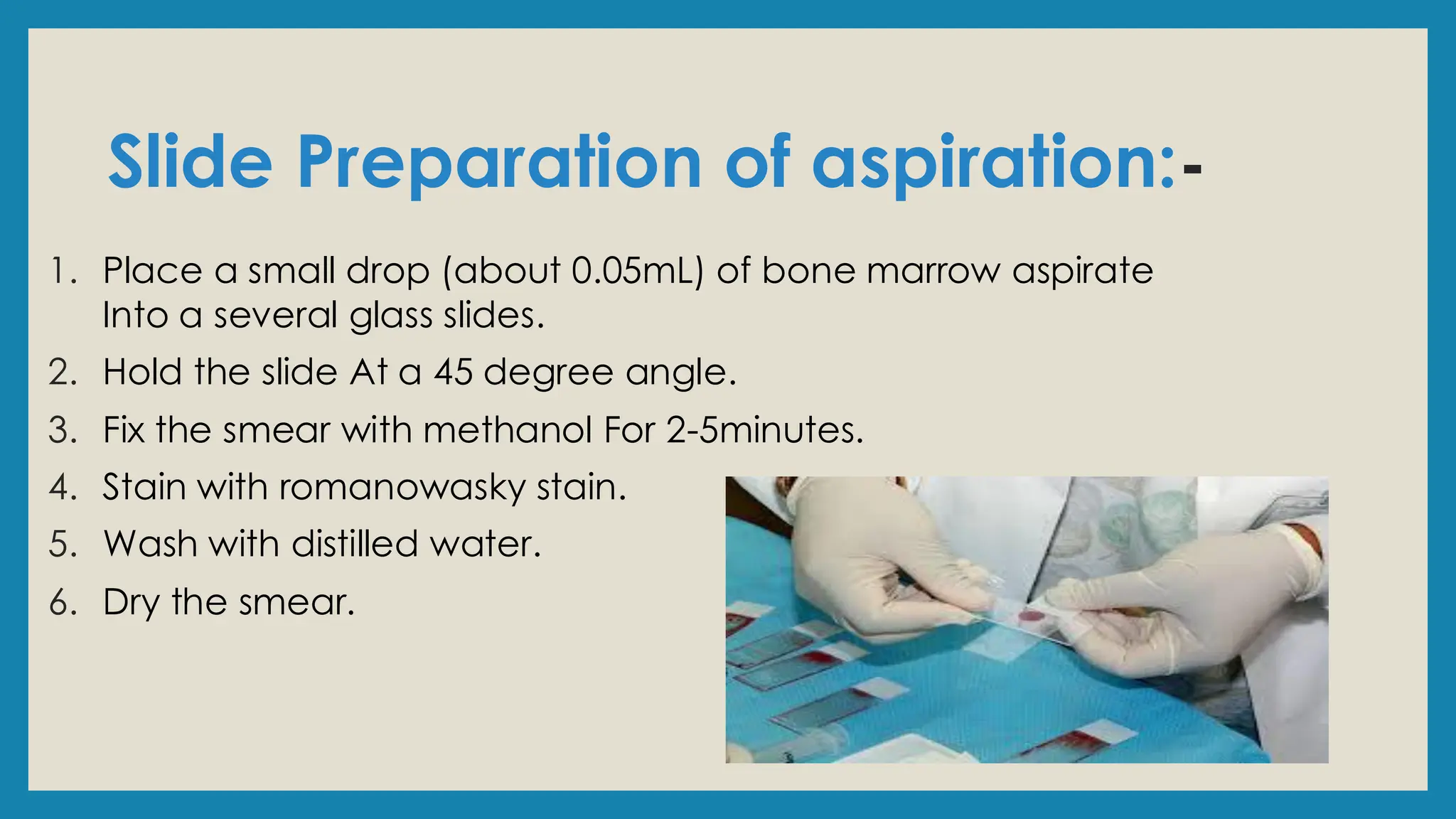 Slide Preparation of aspiration:-

1. Place a small drop (about 0.05mL) of bone marrow aspirate Into a several glass slides.
2. Hold the slide At a 45 degree angle.
3. Fix the smear with methanol For 2-5minutes.
4. Stain with romanowasky stain.
5. Wash with distilled water.
6. Dry the smear.